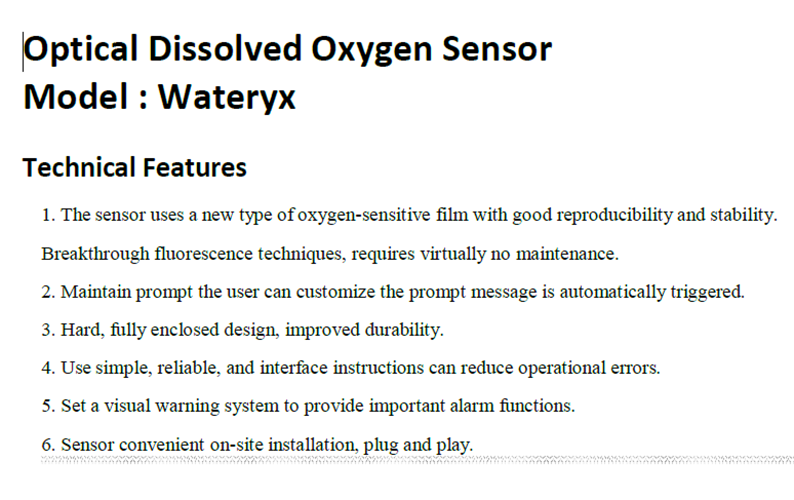 Optical Dissolved Oxygen Sensor
Model : Wateryx

Technical Features

1. The sensor uses a new type of oxygen-sensitive film with good reproducibility and stability. Breakthrough fluorescence techniques, requires virtually no maintenance.

2. Maintain prompt the user can customize the prompt message is automatically triggered.

3. Hard, fully enclosed design, improved durability.

4. Use simple, reliable, and interface instructions can reduce operational errors.

5. Set a visual warning system to provide important alarm functions.

6. Sensor convenient on-site installation, plug and play.